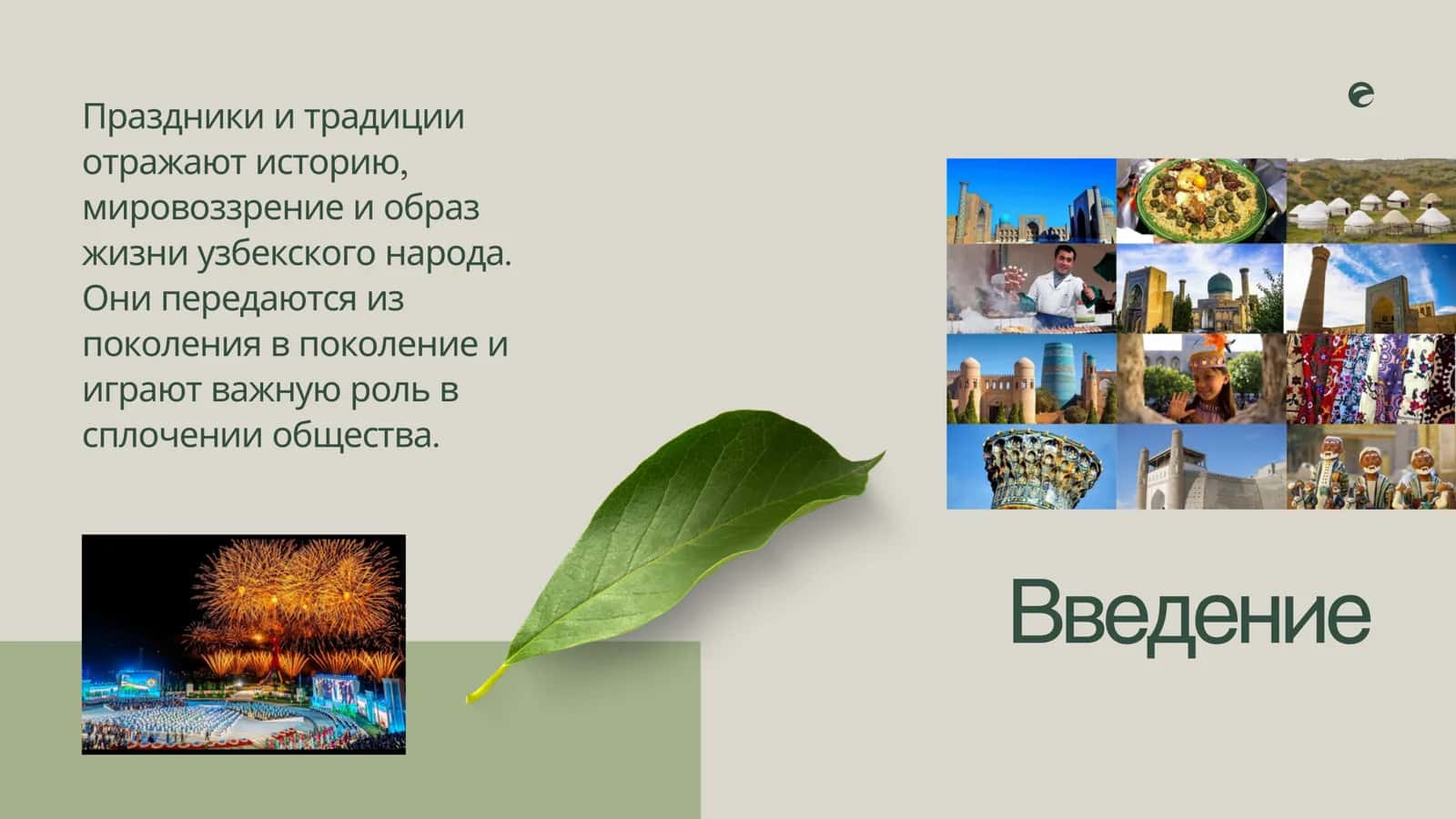 Праздники и традиции отражают историю, мировоззрение и образ жизни узбекского народа. Они передаются из поколения в поколение и играют важную роль в сплочении общества.

Введение